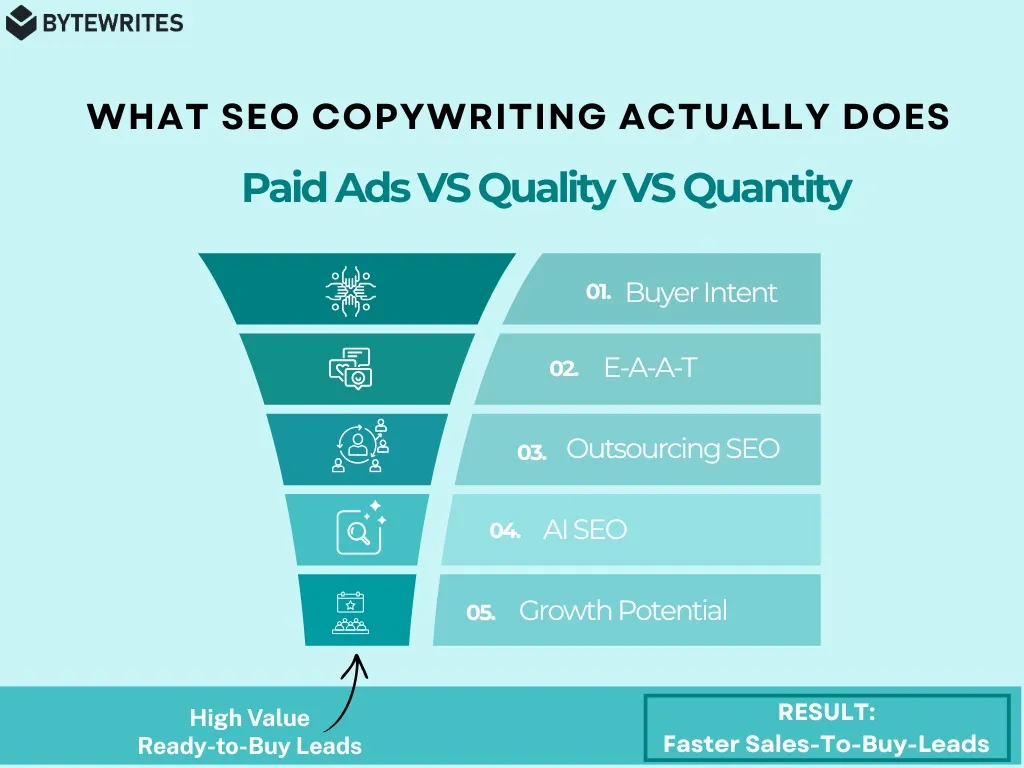 BYTEWRITES

WHAT SEO COPYWRITING ACTUALLY DOES

Paid Ads VS Quality VS Quantity

01. Buyer Intent

02. E-A-A-T

03. Outsourcing SEO

04. AI SEO

05. Growth Potential

High Value Ready-to-Buy Leads

RESULT: Faster Sales-To-Buy-Leads